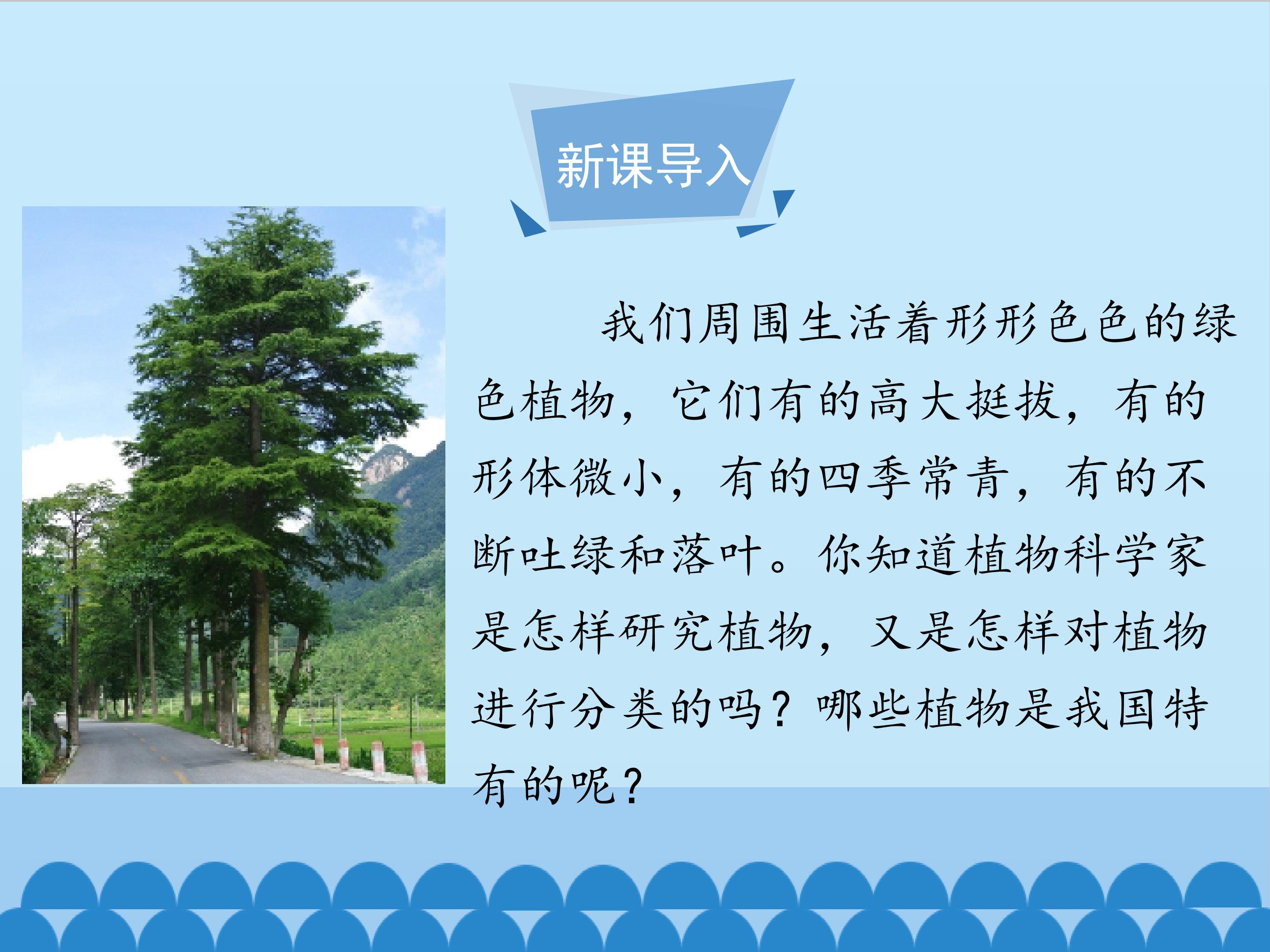 新课导入

我们周围生活着形形色色的绿色植物，它们有的高大挺拔，有的形体微小，有的四季常青，有的不断吐绿和落叶。你知道植物科学家是怎样研究植物，又是怎样对植物进行分类的吗？哪些植物是我国特有的呢？